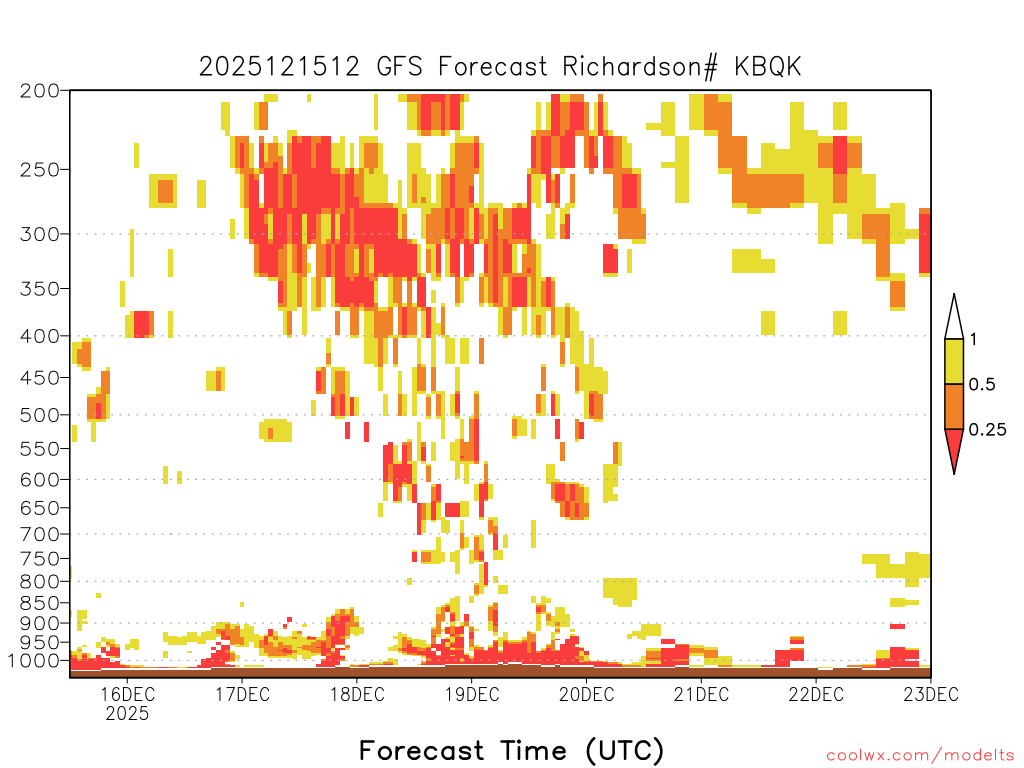 2025121512 GFS Forecast Richardson# KBQK

200
250
300
350
400
450
500
550
600
650
700
750
800
850
900
950
1000

1
0.5
0.25

16DEC
2025
17DEC
18DEC
19DEC
20DEC
21DEC
22DEC
23DEC

Forecast Time (UTC)

coolwx.com/modelts